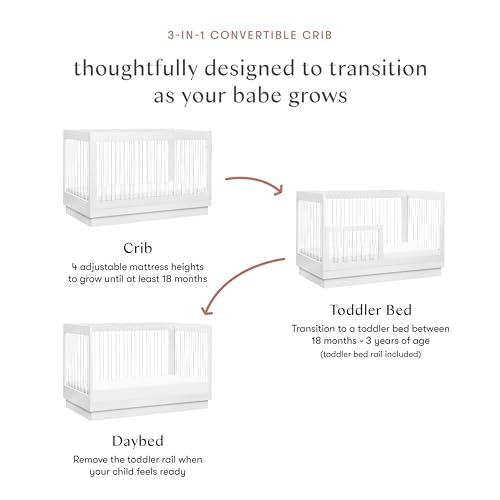 3-IN-1 CONVERTIBLE CRIB

thoughtfully designed to transition as your babe grows

Crib
4 adjustable mattress heights to grow until at least 18 months

Toddler Bed
Transition to a toddler bed between 18 months - 3 years of age
(toddler bed rail included)

Daybed
Remove the toddler rail when your child feels ready